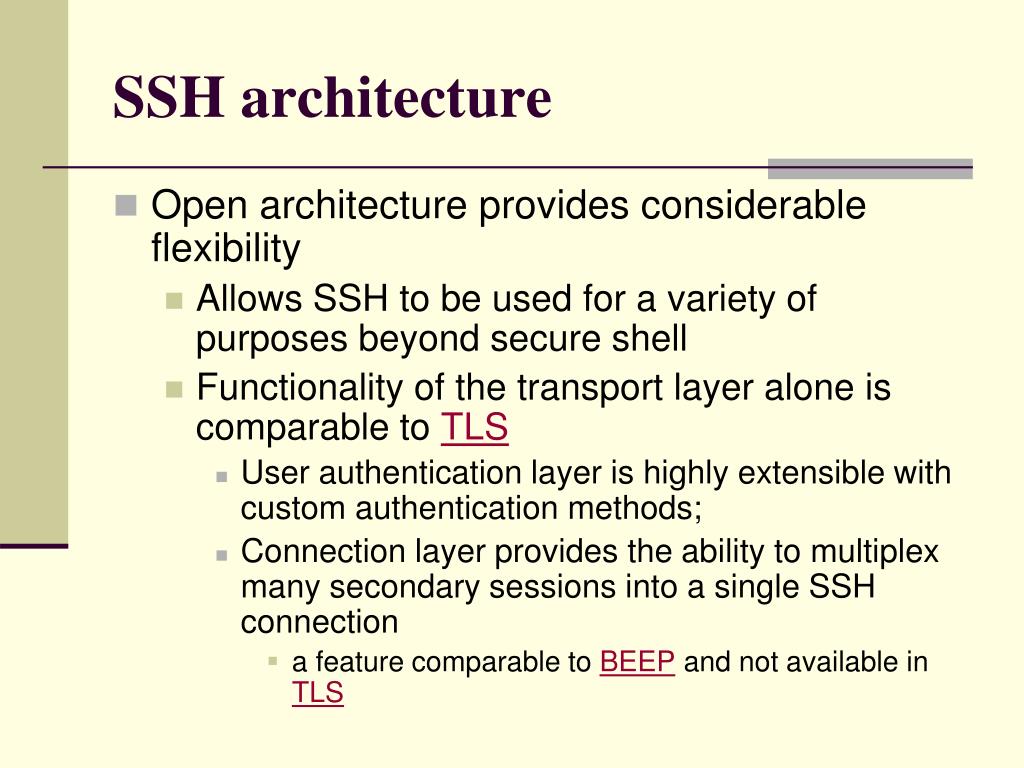 SSH architecture

Open architecture provides considerable flexibility

Allows SSH to be used for a variety of purposes beyond secure shell

Functionality of the transport layer alone is comparable to TLS

User authentication layer is highly extensible with custom authentication methods;

Connection layer provides the ability to multiplex many secondary sessions into a single SSH connection

a feature comparable to BEEP and not available in TLS